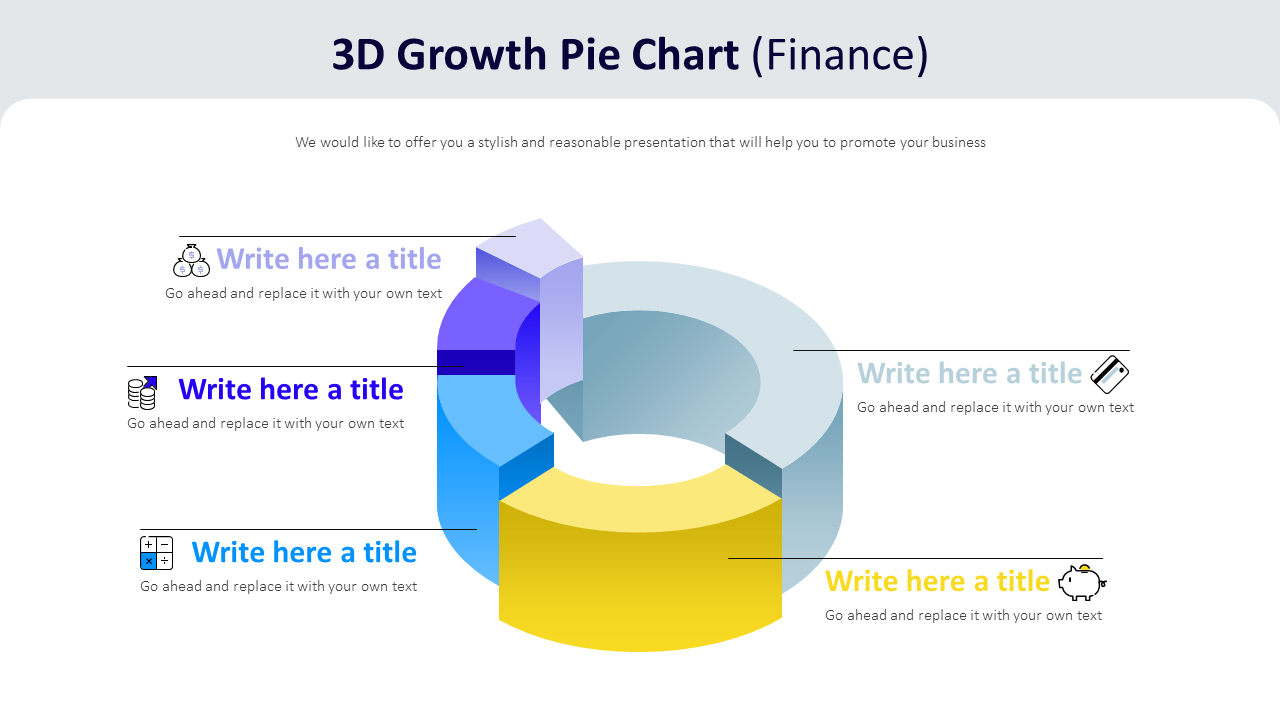 3D Growth Pie Chart (Finance)

We would like to offer you a stylish and reasonable presentation that will help you to promote your business

Write here a title
Go ahead and replace it with your own text

Write here a title
Go ahead and replace it with your own text

Write here a title
Go ahead and replace it with your own text

Write here a title
Go ahead and replace it with your own text

Write here a title
Go ahead and replace it with your own text